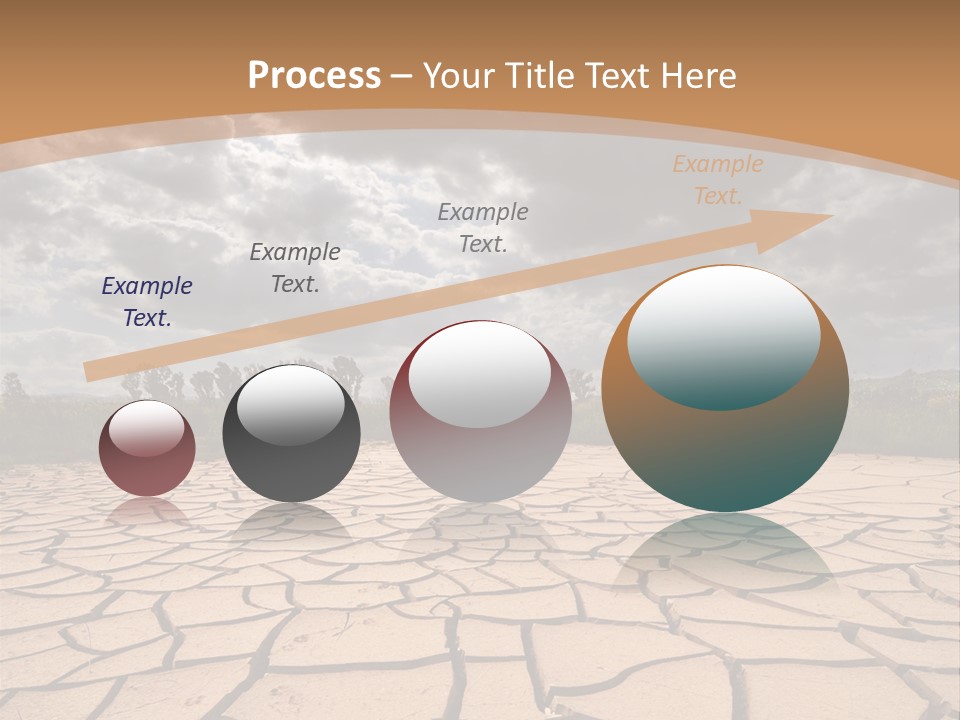 Process – Your Title Text Here

Example Text.

Example Text.

Example Text.

Example Text.